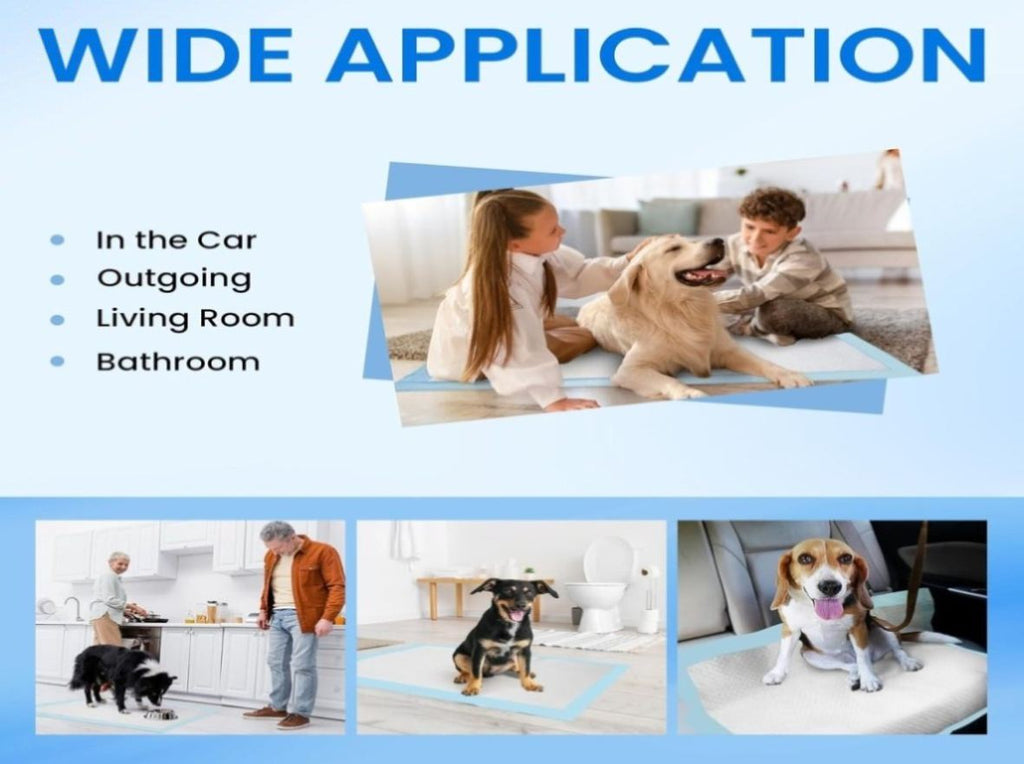 WIDE APPLICATION

- In the Car
- Outgoing
- Living Room
- Bathroom